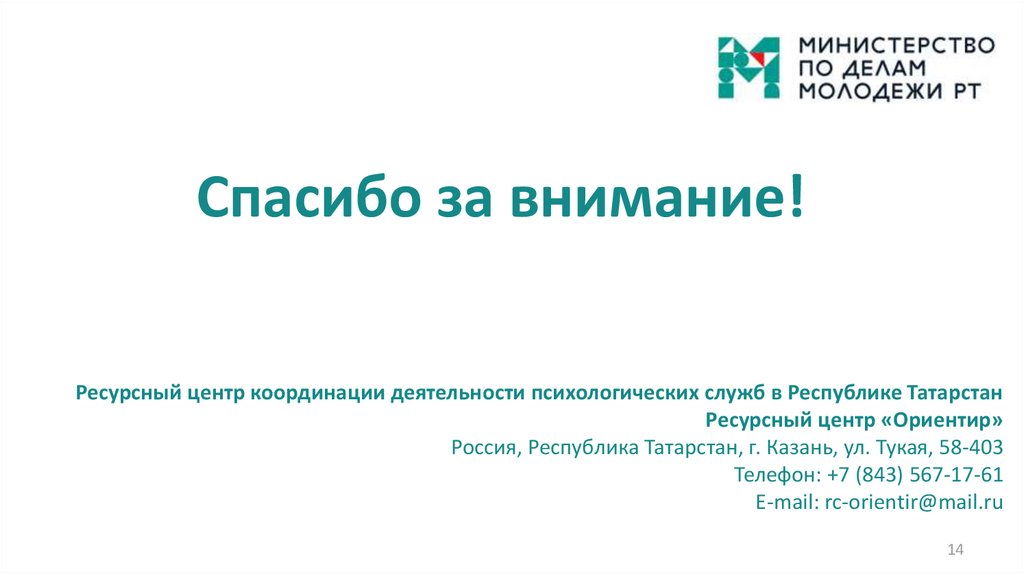 МИНИСТЕРСТВО
ПО ДЕЛАМ
МОЛОДЕЖИ РТ

Спасибо за внимание!

Ресурсный центр координации деятельности психологических служб в Республике Татарстан
Ресурсный центр «Ориентир»
Россия, Республика Татарстан, г. Казань, ул. Тукая, 58-403
Телефон: +7 (843) 567-17-61
E-mail: rc-orientir@mail.ru

14